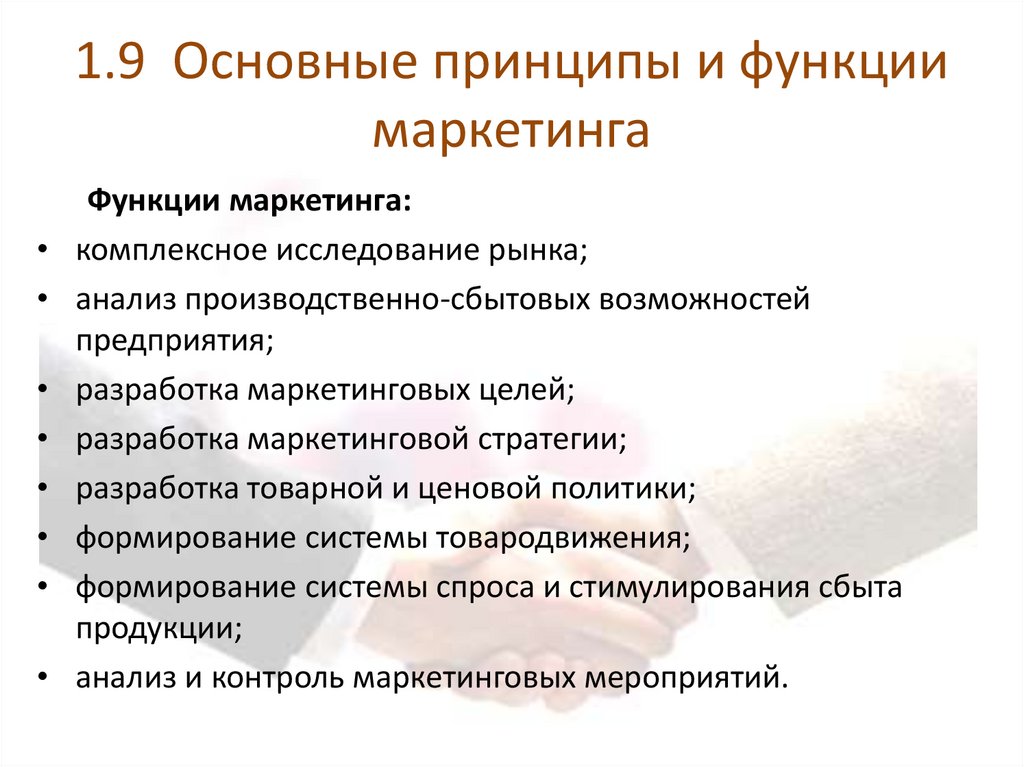 1.9 Основные принципы и функции маркетинга

Функции маркетинга:

• комплексное исследование рынка;
• анализ производственно-сбытовых возможностей предприятия;
• разработка маркетинговых целей;
• разработка маркетинговой стратегии;
• разработка товарной и ценовой политики;
• формирование системы товародвижения;
• формирование системы спроса и стимулирования сбыта продукции;
• анализ и контроль маркетинговых мероприятий.